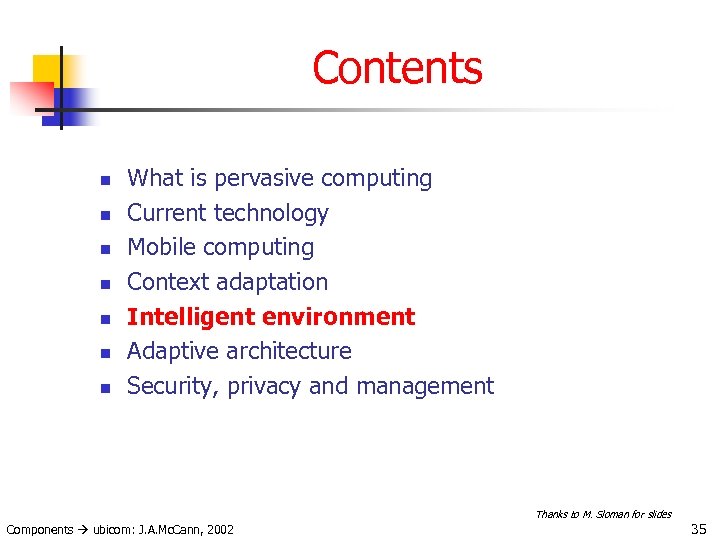 Contents

- What is pervasive computing
- Current technology
- Mobile computing
- Context adaptation
- Intelligent environment
- Adaptive architecture
- Security, privacy and management

Thanks to M. Sloman for slides

Components → ubicom: J.A.McCann, 2002

35